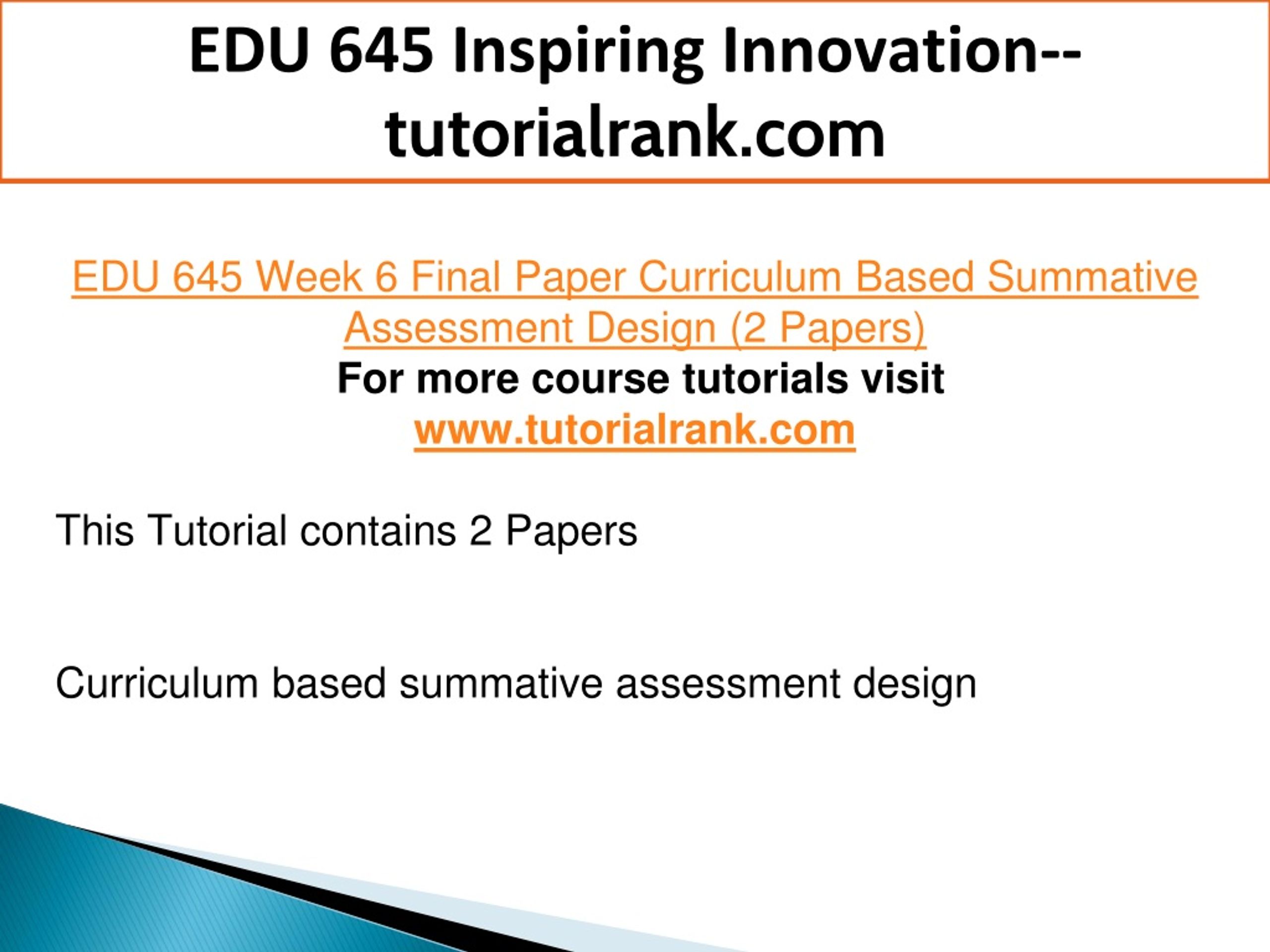 EDU 645 Inspiring Innovation--tutorialrank.com

EDU 645 Week 6 Final Paper Curriculum Based Summative Assessment Design (2 Papers)
For more course tutorials visit
www.tutorialrank.com

This Tutorial contains 2 Papers

Curriculum based summative assessment design